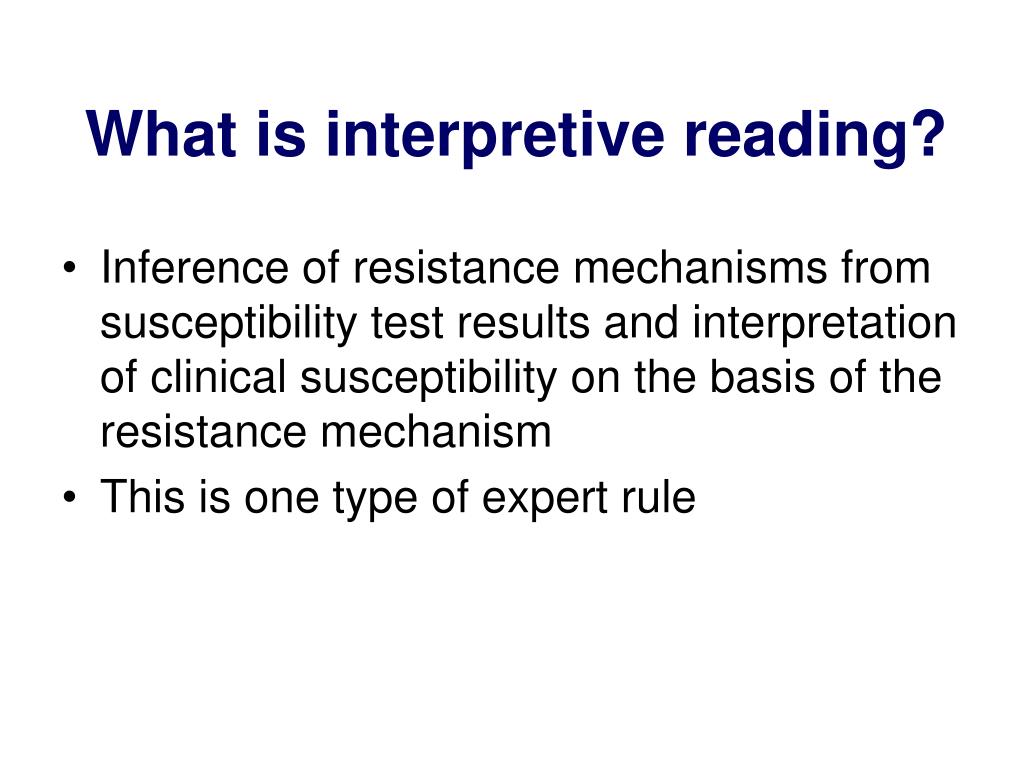 What is interpretive reading?

• Inference of resistance mechanisms from susceptibility test results and interpretation of clinical susceptibility on the basis of the resistance mechanism

• This is one type of expert rule